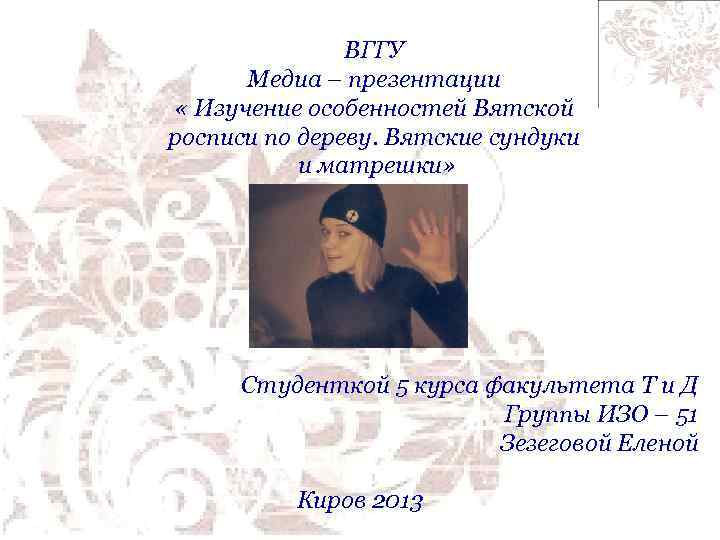 ВГГУ
Медиа – презентации
« Изучение особенностей Вятской росписи по дереву. Вятские сундуки и матрешки»

Студенткой 5 курса факультета Т и Д
Группы ИЗО – 51
Зезеговой Еленой

Киров 2013